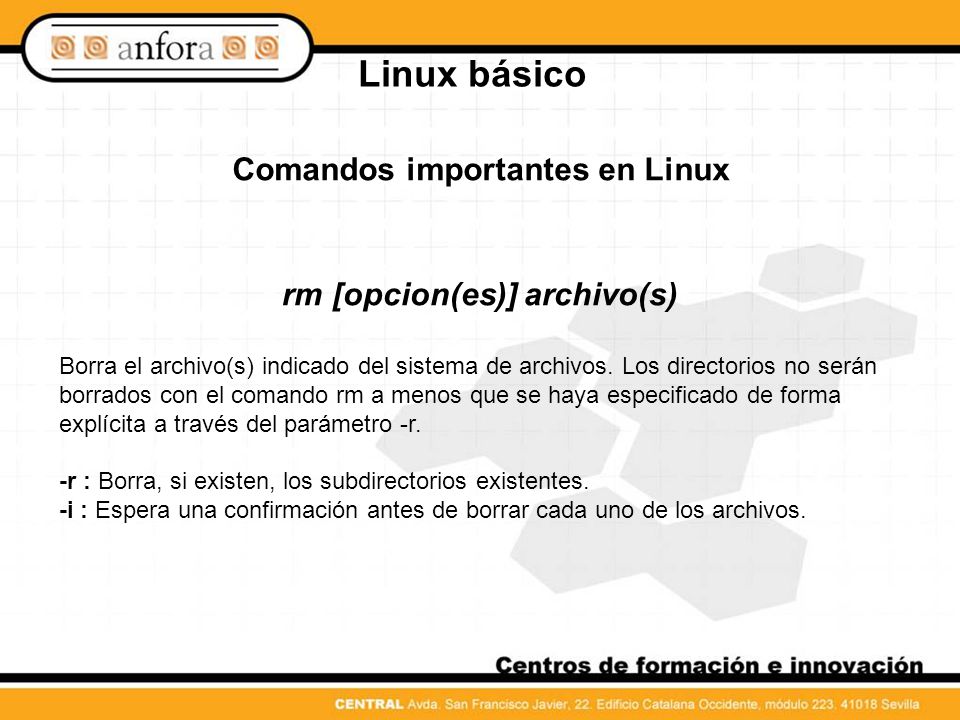 anfora

Linux básico

Comandos importantes en Linux

rm [opcion(es)] archivo(s)

Borra el archivo(s) indicado del sistema de archivos. Los directorios no serán borrados con el comando rm a menos que se haya especificado de forma explícita a través del parámetro -r.

-r : Borra, si existen, los subdirectorios existentes.
-i : Espera una confirmación antes de borrar cada uno de los archivos.

Centros de formación e innovación

CENTRAL Avda. San Francisco Javier, 22. Edificio Catalana Occidente, módulo 223. 41018 Sevilla